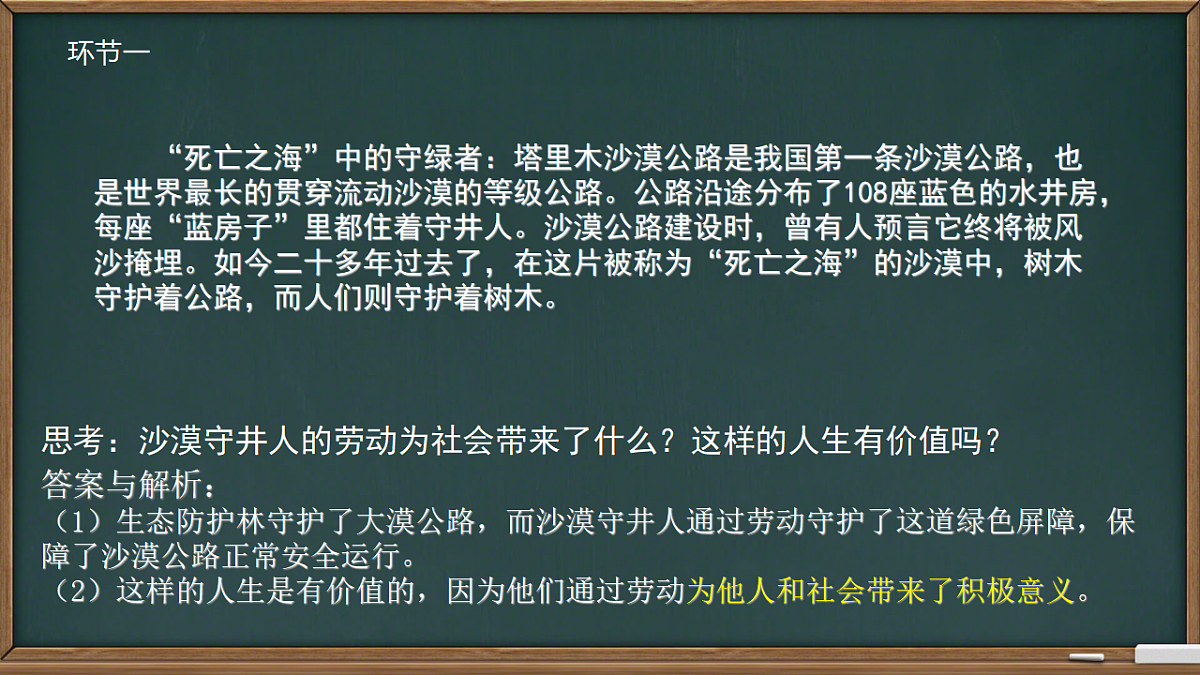 环节一

“死亡之海”中的守绿者：塔里木沙漠公路是我国第一条沙漠公路，也是世界最长的贯穿流动沙漠的等级公路。公路沿途分布了108座蓝色的水井房，每座“蓝房子”里都住着守井人。沙漠公路建设时，曾有人预言它终将被风沙掩埋。如今二十多年过去了，在这片被称为“死亡之海”的沙漠中，树木守护着公路，而人们则守护着树木。

思考：沙漠守井人的劳动为社会带来了什么？这样的人生有价值吗？
答案与解析：
（1）生态防护林守护了大漠公路，而沙漠守井人通过劳动守护了这道绿色屏障，保障了沙漠公路正常安全运行。
（2）这样的人生是有价值的，因为他们通过劳动为他人和社会带来了积极意义。